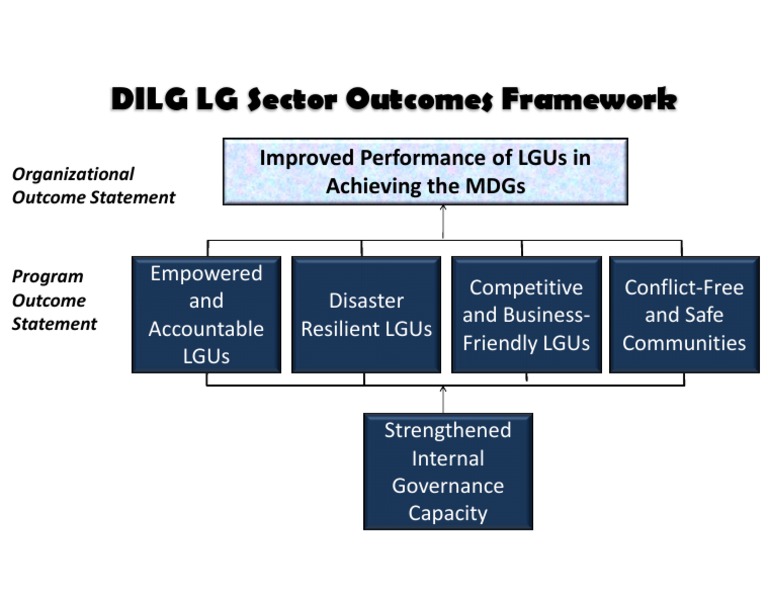 DILG LG Sector Outcomes Framework

Organizational Outcome Statement

Improved Performance of LGUs in Achieving the MDGs

Program Outcome Statement

Empowered and Accountable LGUs

Disaster Resilient LGUs

Competitive and Business-Friendly LGUs

Conflict-Free and Safe Communities

Strengthened Internal Governance Capacity